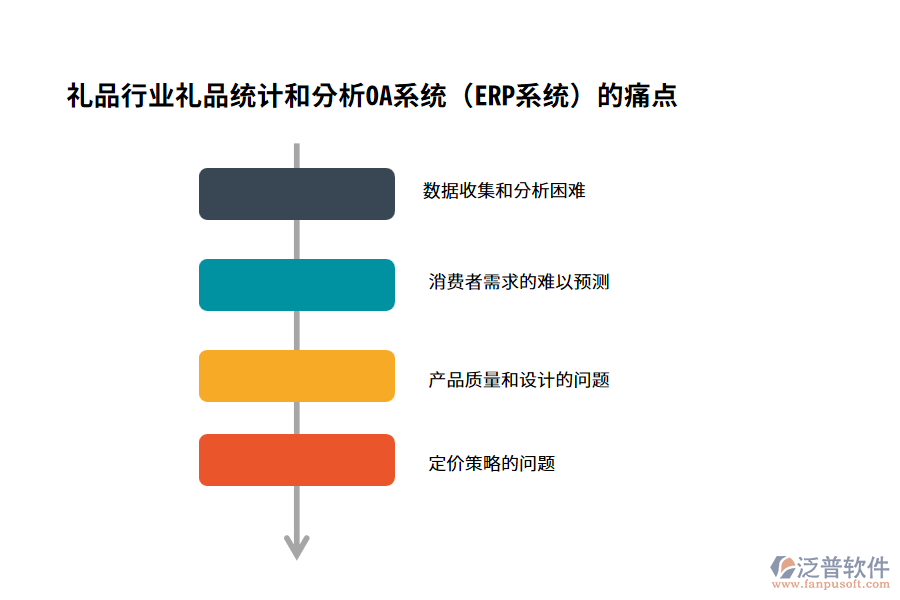 礼品行业礼品统计和分析OA系统（ERP系统）的痛点

数据收集和分析困难

消费者需求的难以预测

产品质量和设计的问题

定价策略的问题

泛普软件
www.fanpusoft.com